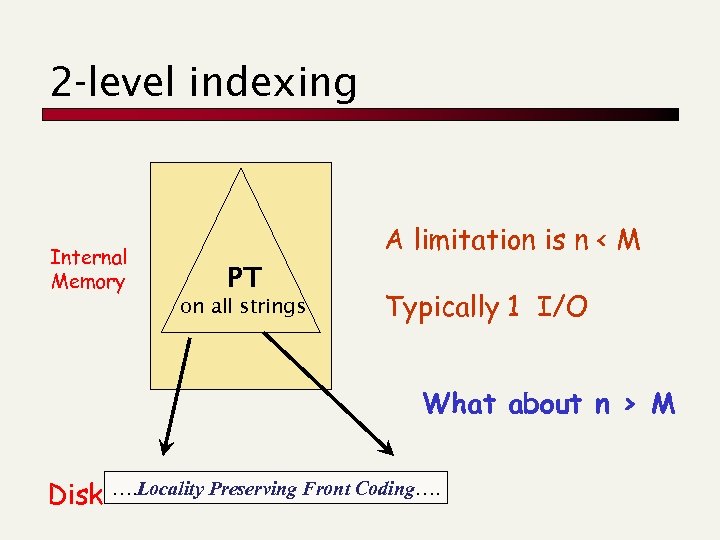 2-level indexing

Internal Memory

PT
on all strings

A limitation is n < M

Typically 1 I/O

What about n > M

Disk

….Locality Preserving Front Coding….